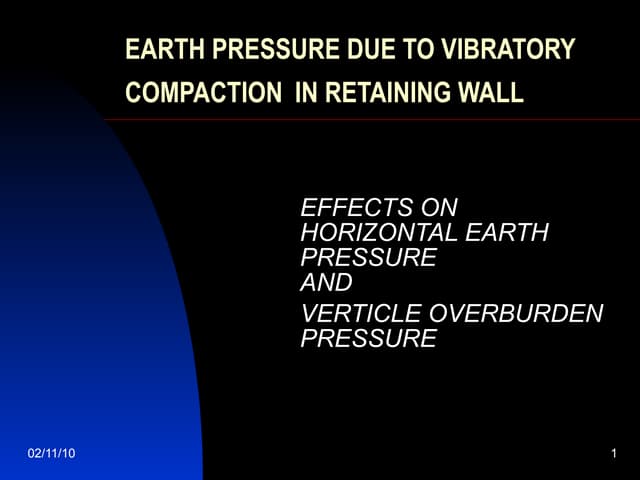 EARTH PRESSURE DUE TO VIBRATORY COMPACTION IN RETAINING WALL

EFFECTS ON HORIZONTAL EARTH PRESSURE
AND
VERTICLE OVERBURDEN PRESSURE

02/11/10

1